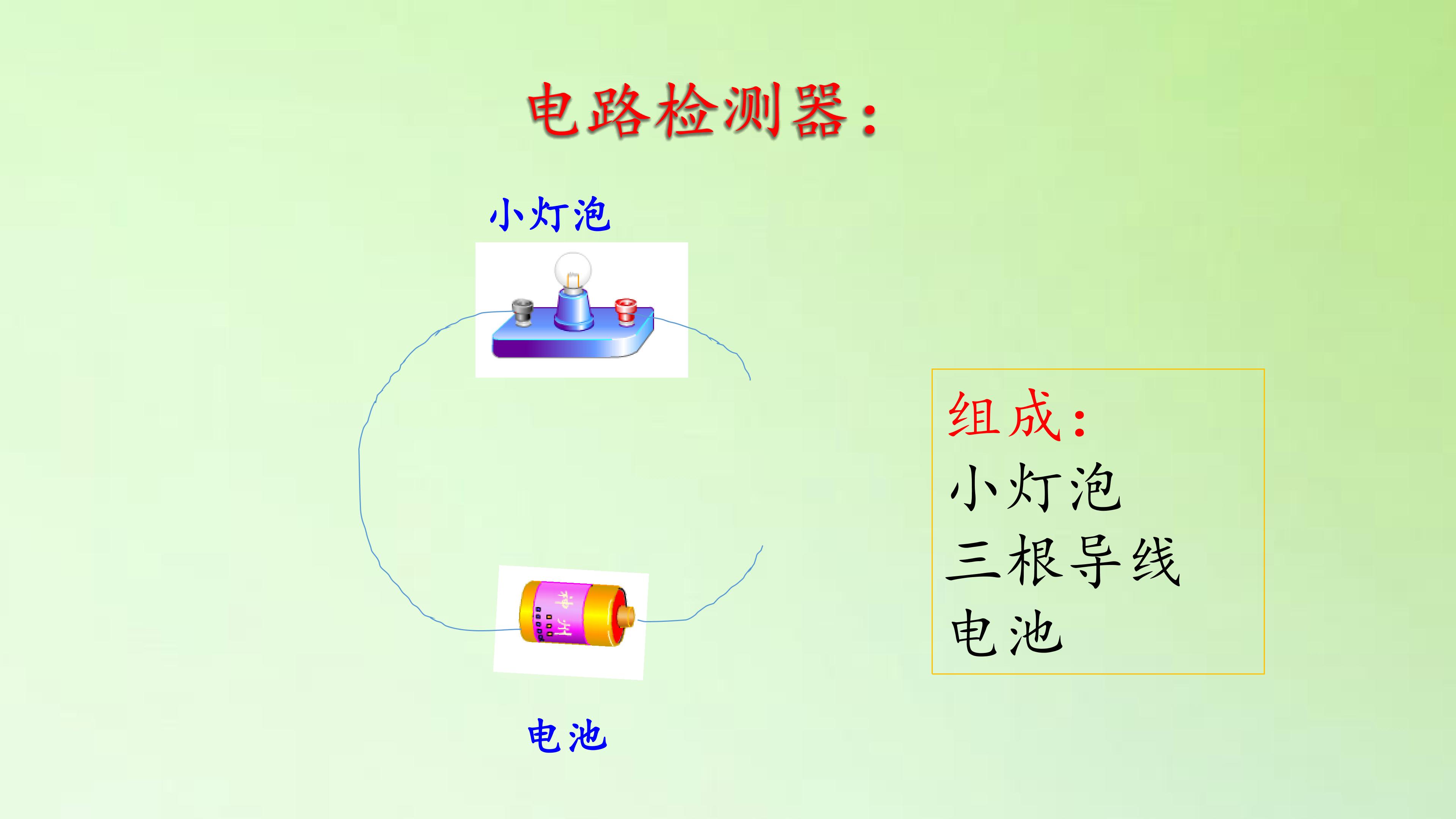 电路检测器：

小灯泡

电池

组成：
小灯泡
三根导线
电池